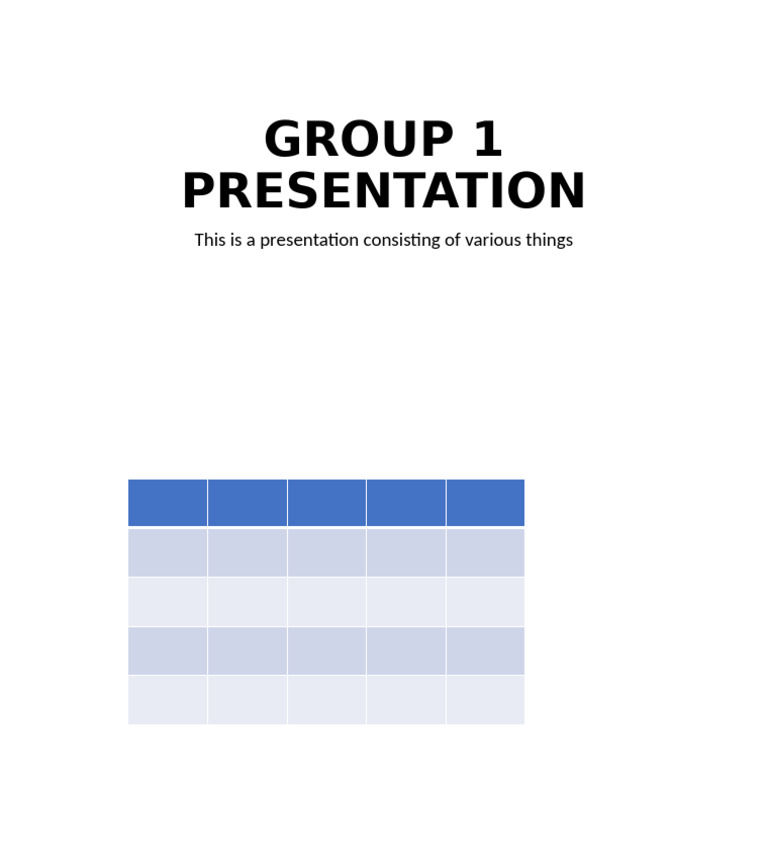 GROUP 1 PRESENTATION

This is a presentation consisting of various things